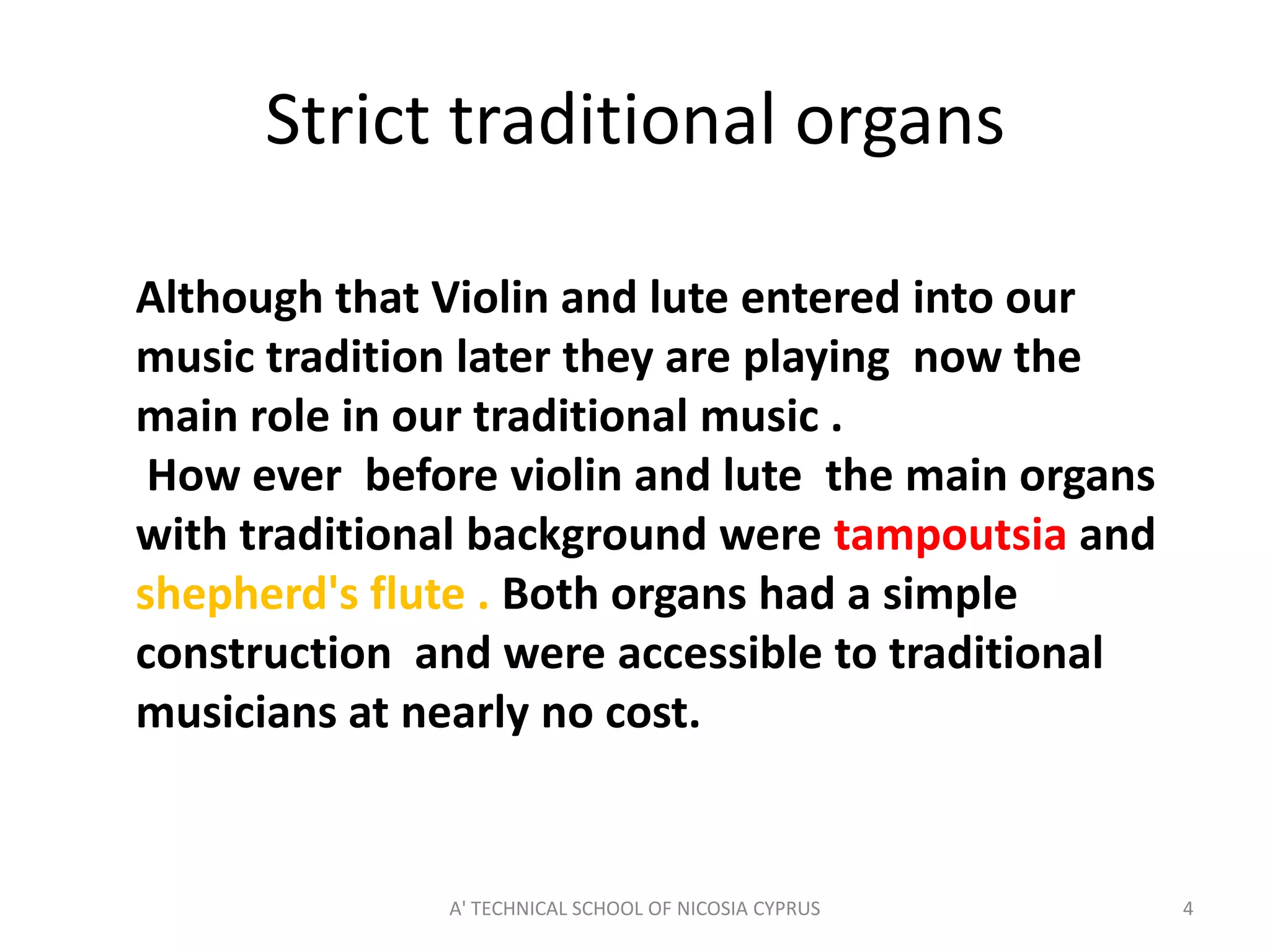 Strict traditional organs

Although that Violin and lute entered into our music tradition later they are playing now the main role in our traditional music .

How ever before violin and lute the main organs with traditional background were tampoutsia and shepherd's flute . Both organs had a simple construction and were accessible to traditional musicians at nearly no cost.

A' TECHNICAL SCHOOL OF NICOSIA CYPRUS

4